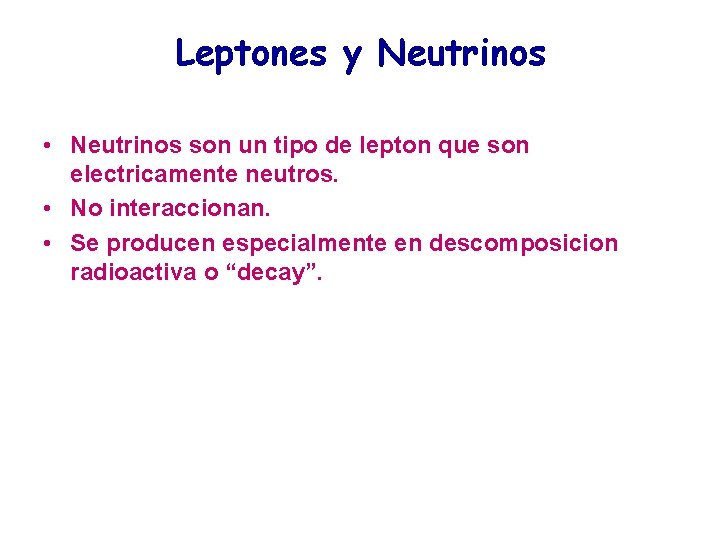 Leptones y Neutrinos

• Neutrinos son un tipo de lepton que son electricamente neutros.
• No interaccionan.
• Se producen especialmente en descomposicion radioactiva o “decay”.